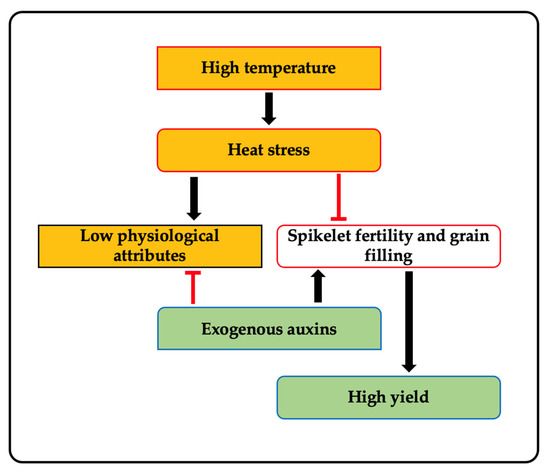 High temperature

Heat stress

Low physiological attributes

Spikelet fertility and grain filling

Exogenous auxins

High yield